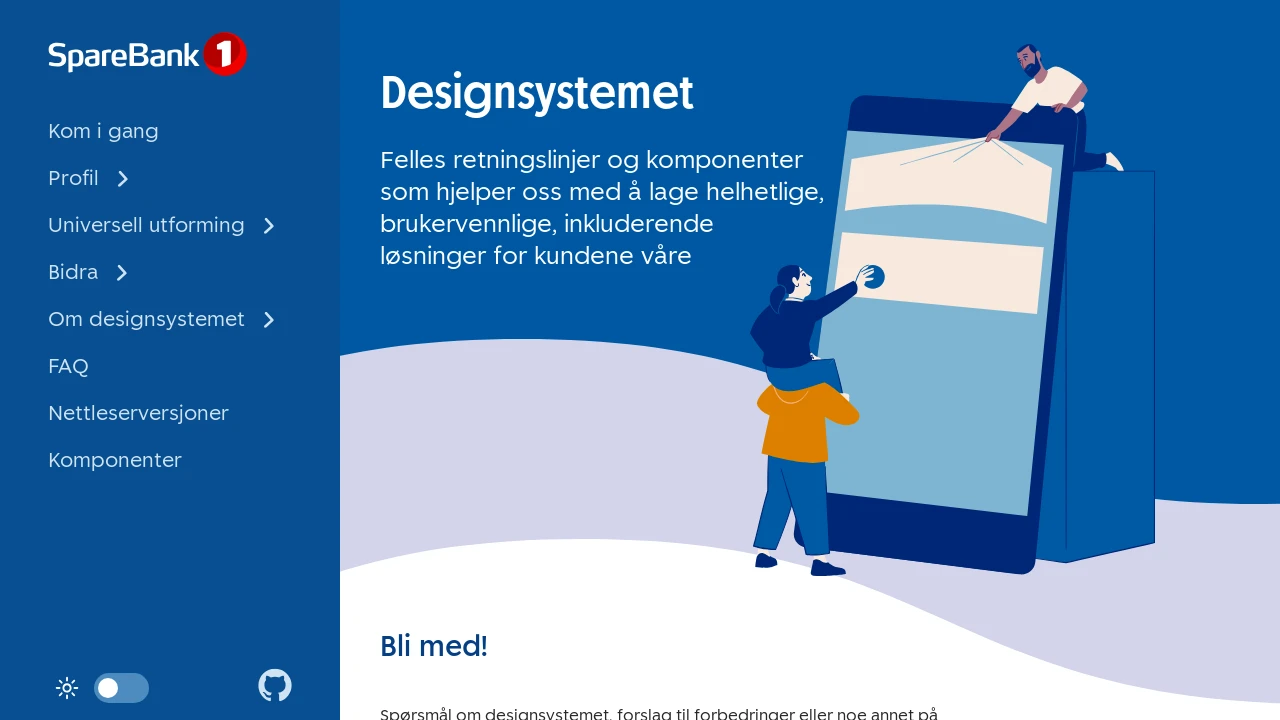 SpareBank 1

Kom i gang

Profil

Universell utforming

Bidra

Om designsystemet

FAQ

Nettleserversjoner

Komponenter

Designsystemet

Felles retningslinjer og komponenter som hjelper oss med å lage helhetlige, brukervennlige, inkluderende løsninger for kundene våre

Bli med!

Spørsmål om designsystemet, forslag til forbedringer eller noe annet på